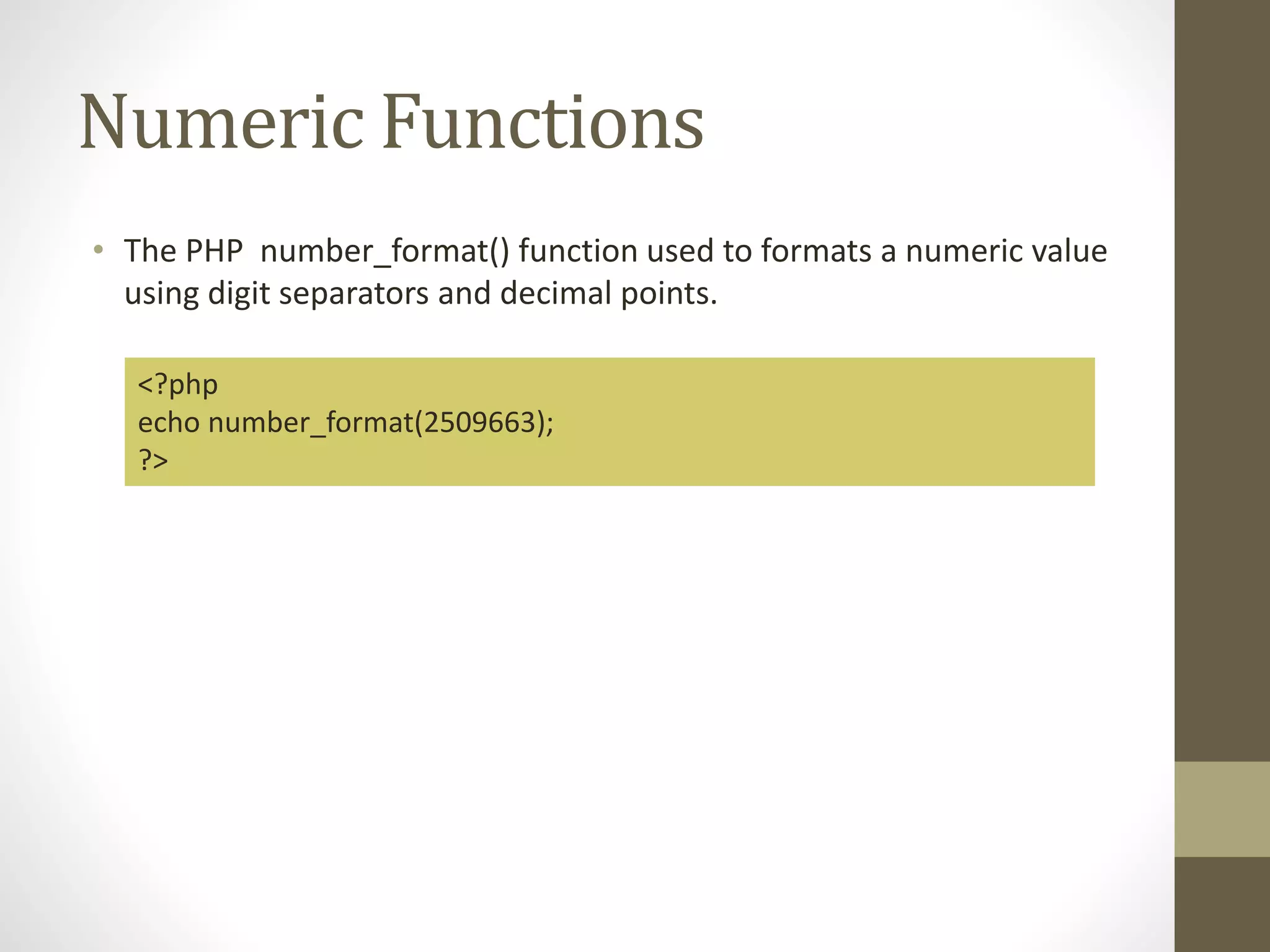 Numeric Functions

• The PHP number_format() function used to formats a numeric value using digit separators and decimal points.

<?php
echo number_format(2509663);
?>